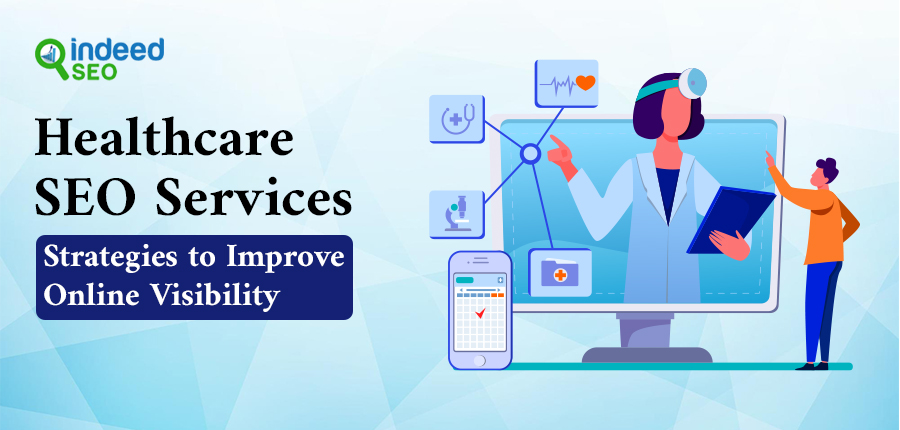 indeed SEO

Healthcare SEO Services

Strategies to Improve Online Visibility